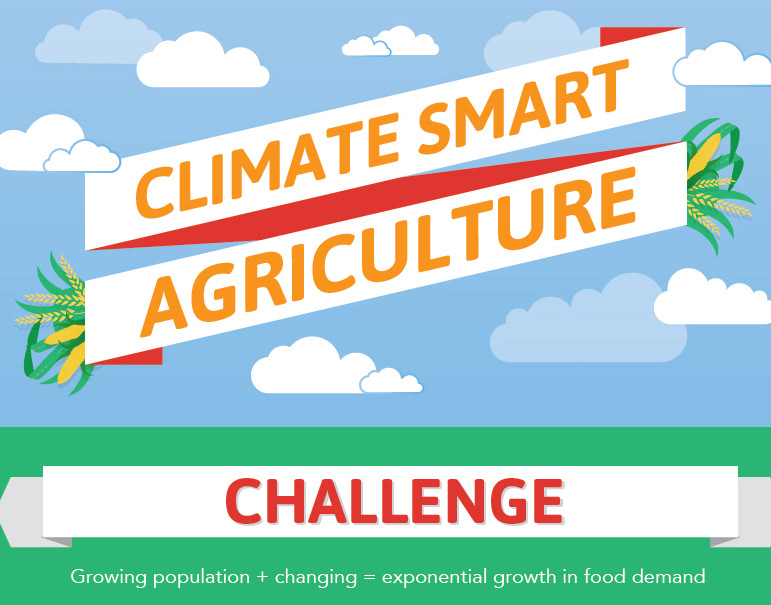 CLIMATE SMART
AGRICULTURE

CHALLENGE

Growing population + changing = exponential growth in food demand